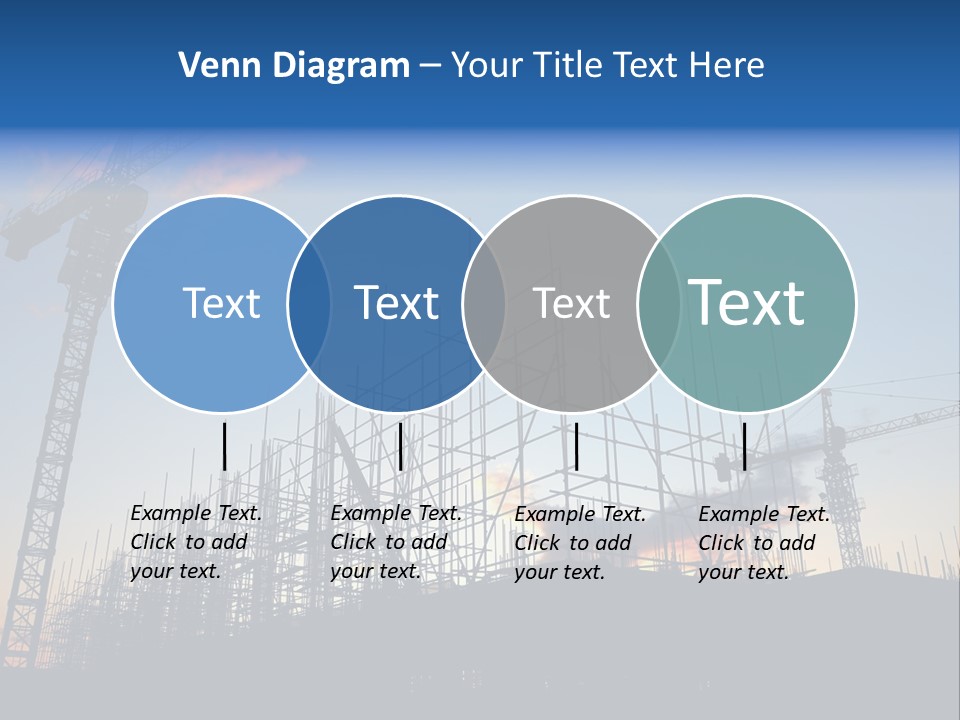 Venn Diagram – Your Title Text Here

Text

Text

Text

Text

Example Text. Click to add your text.

Example Text. Click to add your text.

Example Text. Click to add your text.

Example Text. Click to add your text.